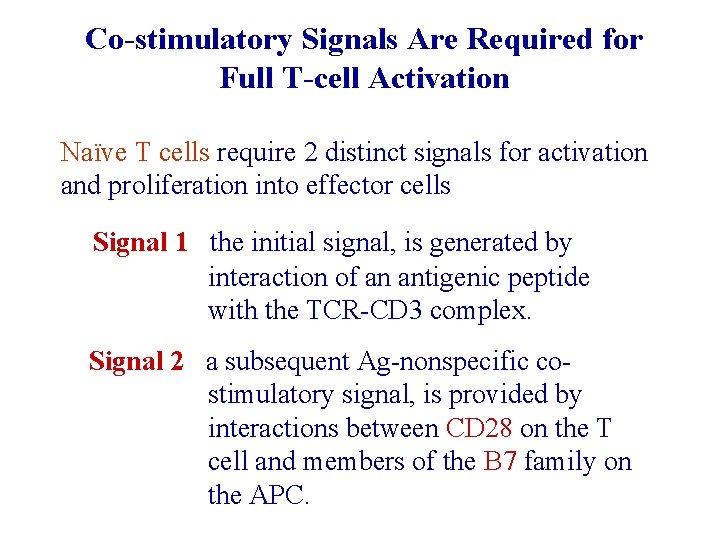 Co-stimulatory Signals Are Required for Full T-cell Activation

Naïve T cells require 2 distinct signals for activation and proliferation into effector cells

Signal 1 the initial signal, is generated by interaction of an antigenic peptide with the TCR-CD3 complex.

Signal 2 a subsequent Ag-nonspecific co-stimulatory signal, is provided by interactions between CD28 on the T cell and members of the B7 family on the APC.